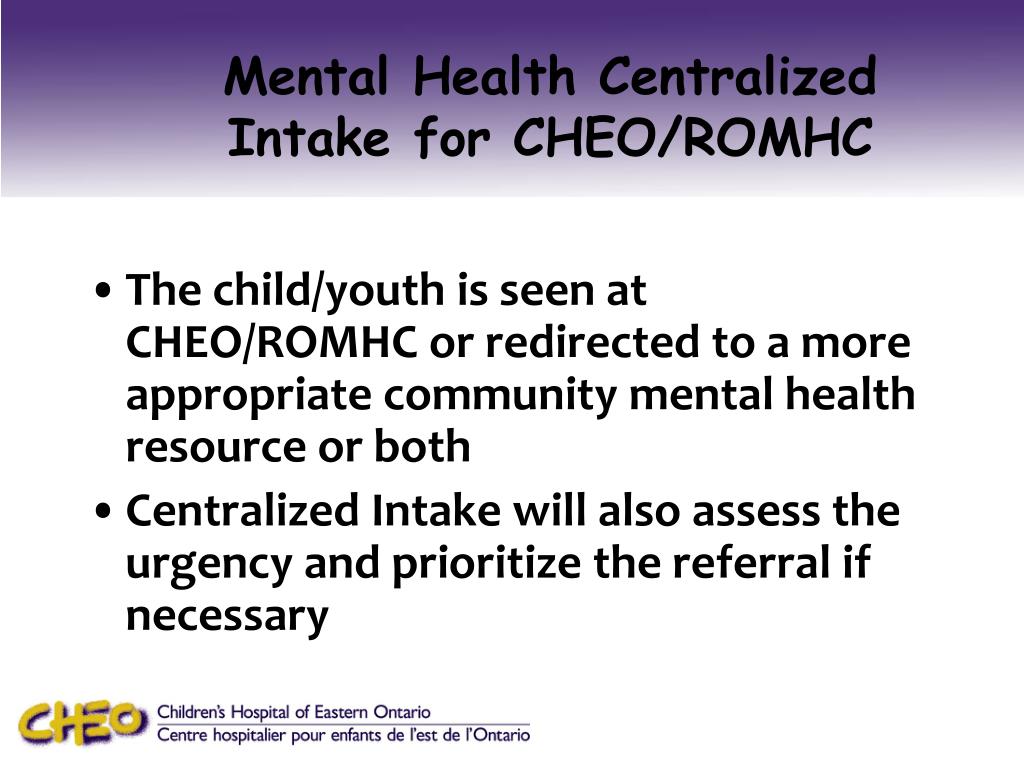 Mental Health Centralized Intake for CHEO/ROMHC

• The child/youth is seen at CHEO/ROMHC or redirected to a more appropriate community mental health resource or both
• Centralized Intake will also assess the urgency and prioritize the referral if necessary

CHEO Children's Hospital of Eastern Ontario
Centre hospitalier pour enfants de l'est de l'Ontario